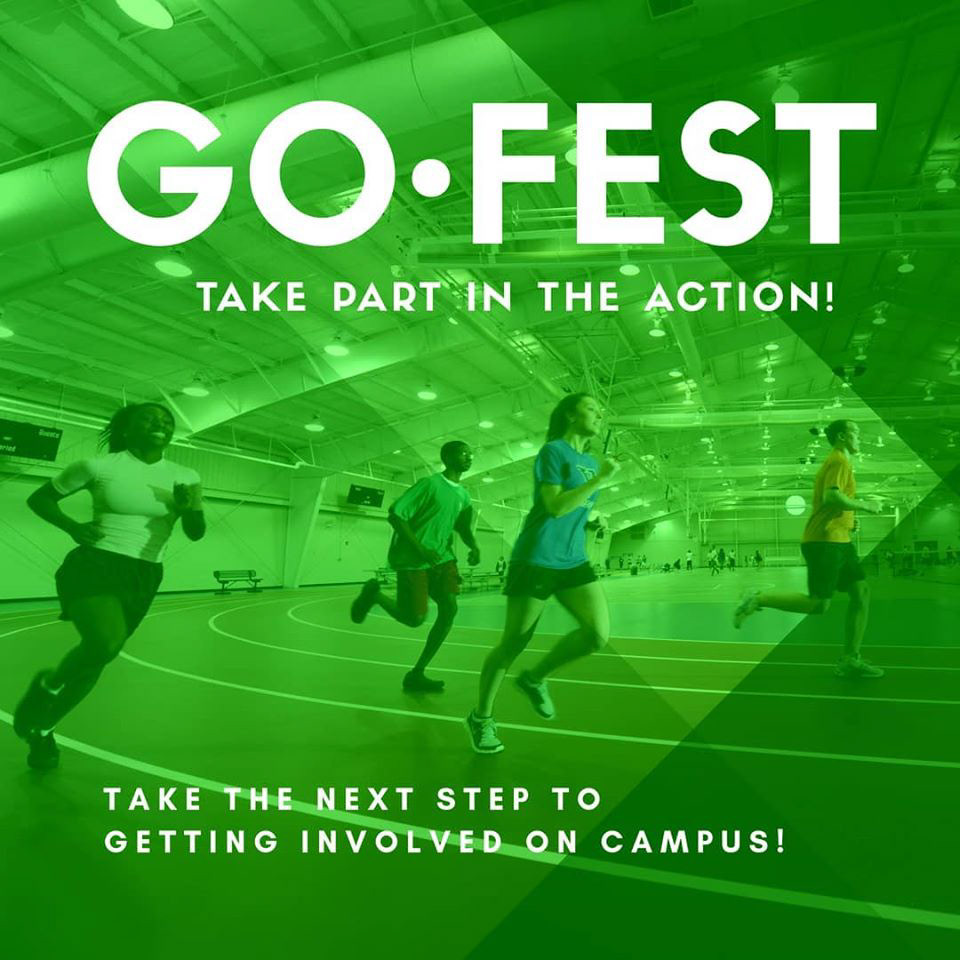 GO•FEST

TAKE PART IN THE ACTION!

TAKE THE NEXT STEP TO GETTING INVOLVED ON CAMPUS!